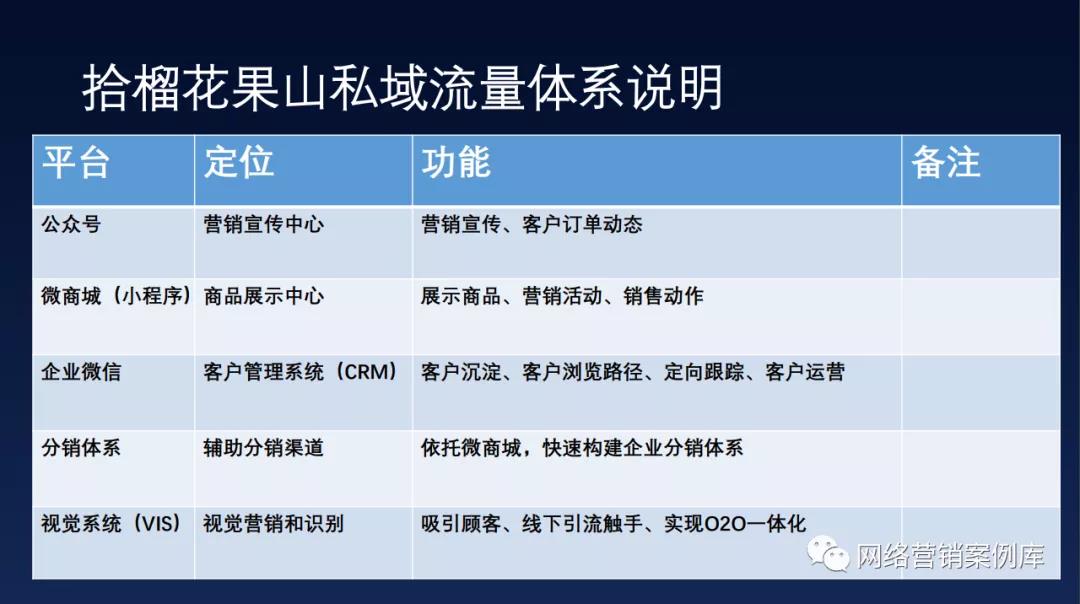 拾榴花果山私域流量体系说明

| 平台 | 定位 | 功能 | 备注 |
|---|---|---|---|
| 公众号 | 营销宣传中心 | 营销宣传、客户订单动态 | |
| 微商城（小程序） | 商品展示中心 | 展示商品、营销活动、销售动作 | |
| 企业微信 | 客户管理系统（CRM） | 客户沉淀、客户浏览路径、定向跟踪、客户运营 | |
| 分销体系 | 辅助分销渠道 | 依托微商城，快速构建企业分销体系 | |
| 视觉系统（VIS） | 视觉营销和识别 | 吸引顾客、线下引流触手、实现O2O一体化 | |

网络营销案例库